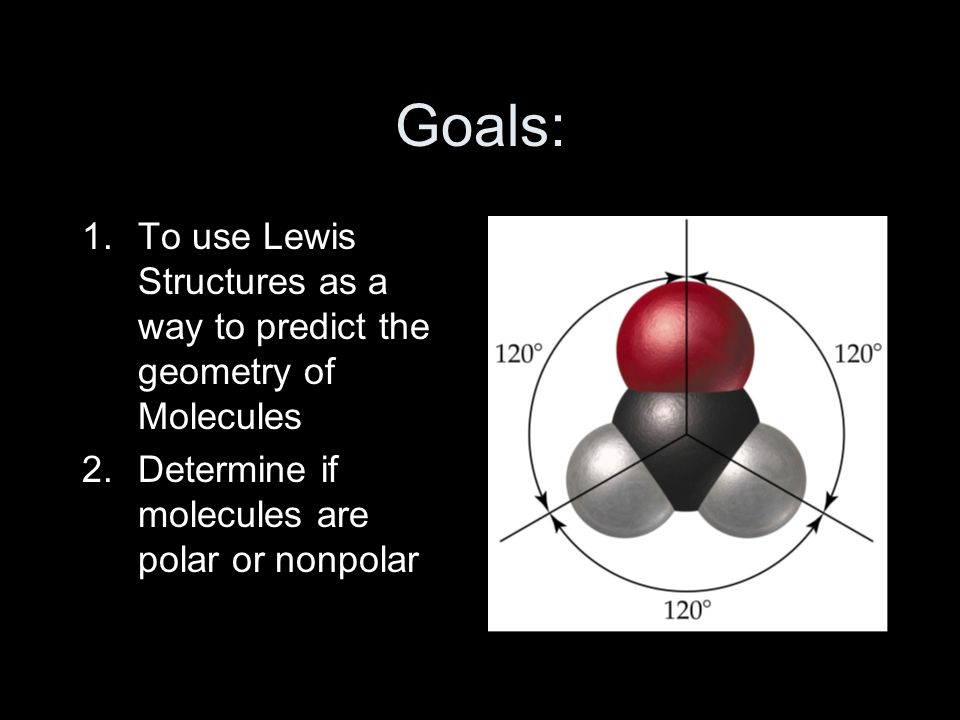 Goals:

1. To use Lewis Structures as a way to predict the geometry of Molecules
2. Determine if molecules are polar or nonpolar

120°

120°

120°